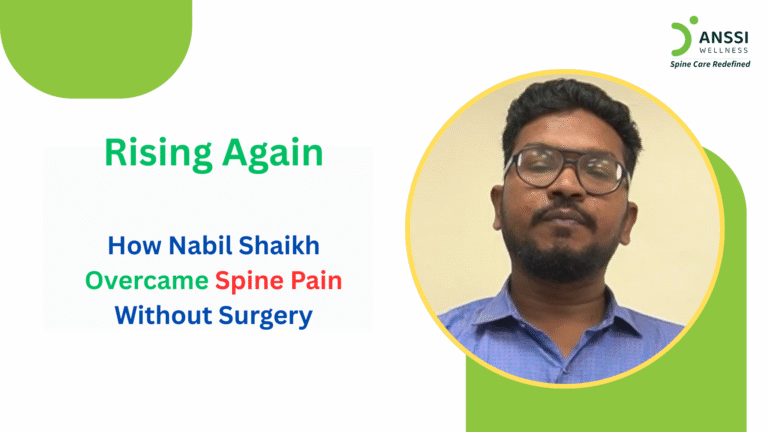 ANSSI
WELLNESS
Spine Care Redefined

Rising Again

How Nabil Shaikh Overcame Spine Pain Without Surgery